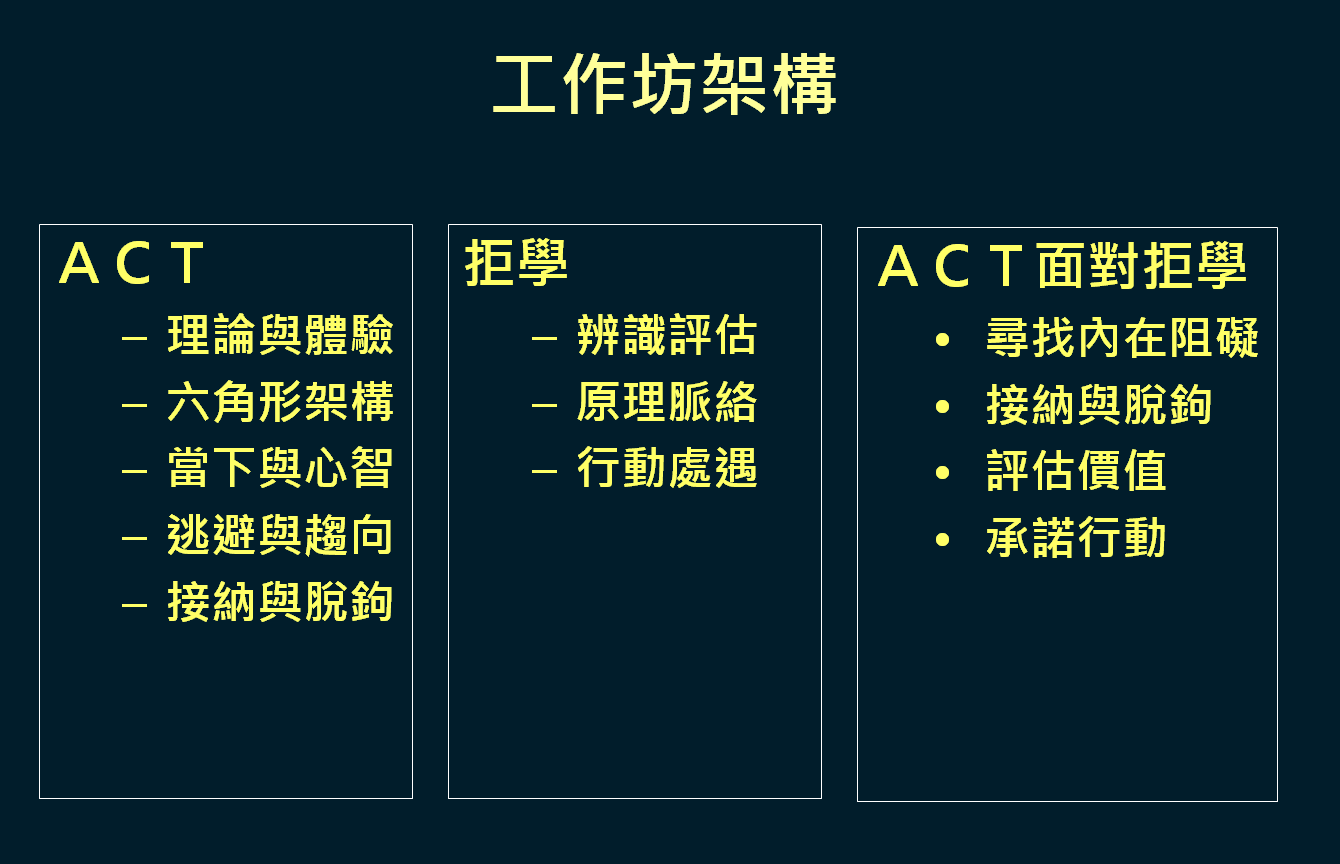 工作坊架構

ACT
– 理論與體驗
– 六角形架構
– 當下與心智
– 逃避與趨向
– 接納與脫鉤

拒學
– 辨識評估
– 原理脈絡
– 行動處遇

ACT面對拒學
• 尋找內在阻礙
• 接納與脫鉤
• 評估價值
• 承諾行動